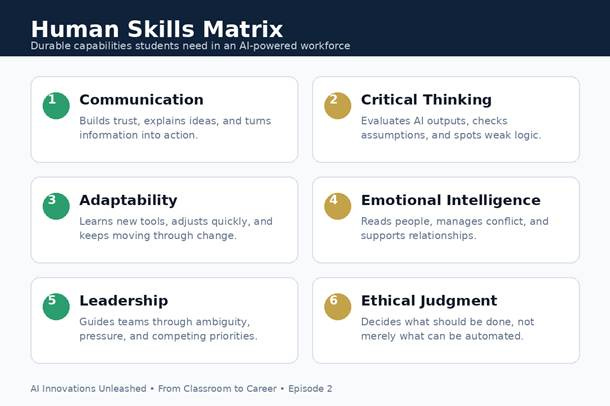 Human Skills Matrix
Durable capabilities students need in an AI-powered workforce

1
Communication
Builds trust, explains ideas, and turns information into action.

2
Critical Thinking
Evaluates AI outputs, checks assumptions, and spots weak logic.

3
Adaptability
Learns new tools, adjusts quickly, and keeps moving through change.

4
Emotional Intelligence
Reads people, manages conflict, and supports relationships.

5
Leadership
Guides teams through ambiguity, pressure, and competing priorities.

6
Ethical Judgment
Decides what should be done, not merely what can be automated.

AI Innovations Unleashed • From Classroom to Career • Episode 2